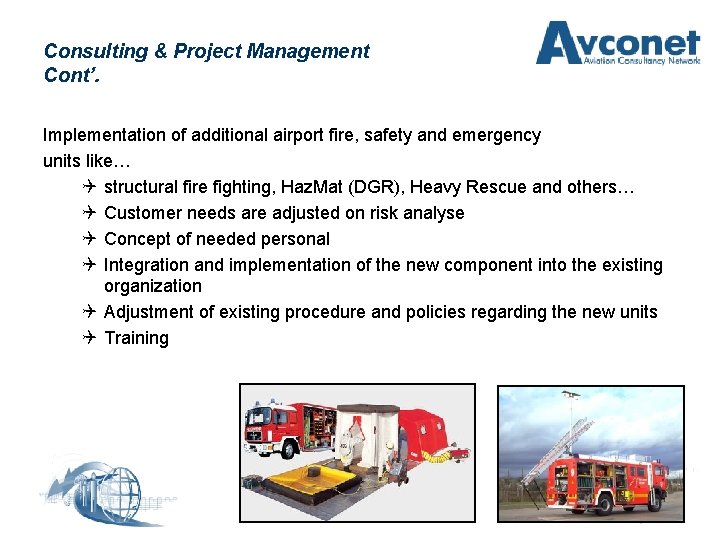 Consulting & Project Management
Cont'.

Avconet
Aviation Consultancy Network

Implementation of additional airport fire, safety and emergency units like…

✈ structural fire fighting, HazMat (DGR), Heavy Rescue and others…
✈ Customer needs are adjusted on risk analyse
✈ Concept of needed personal
✈ Integration and implementation of the new component into the existing organization
✈ Adjustment of existing procedure and policies regarding the new units
✈ Training